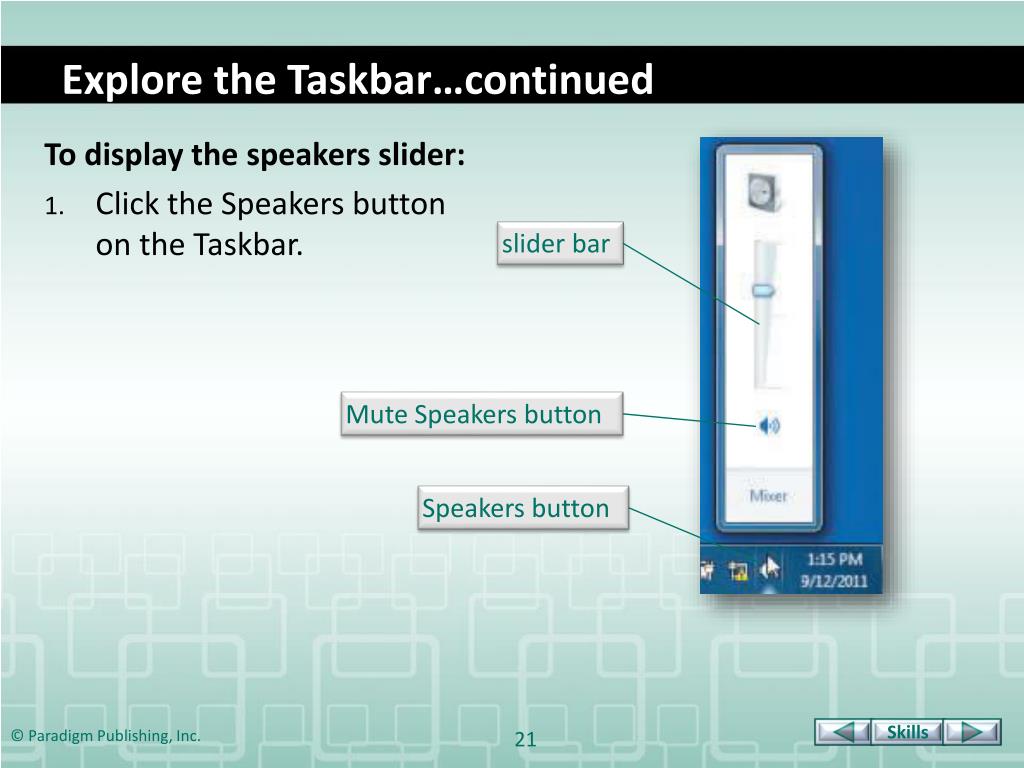 Explore the Taskbar…continued

To display the speakers slider:

1. Click the Speakers button on the Taskbar.

slider bar

Mute Speakers button

Speakers button

Mixer

1:15 PM
9/12/2011

© Paradigm Publishing, Inc.

21

Skills